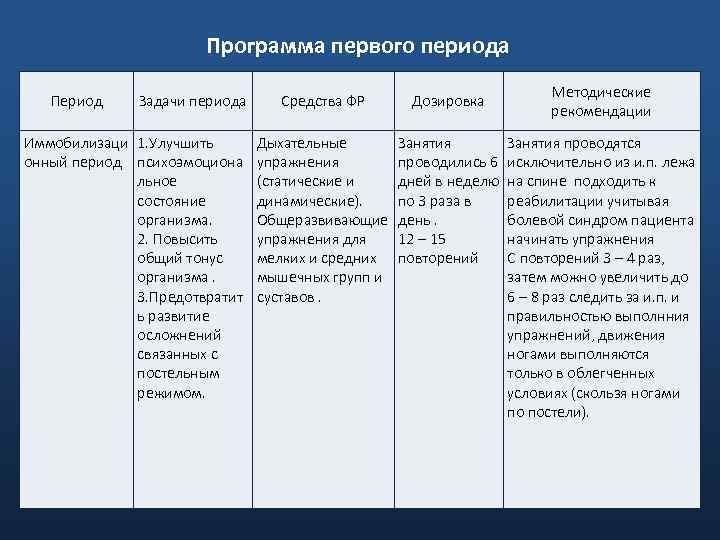 Программа первого периода

| Период | Задачи периода | Средства ФР | Дозировка | Методические рекомендации |
|---|---|---|---|---|
| Иммобилизационный период | 1.Улучшить психоэмоциональное состояние организма. 2. Повысить общий тонус организма . 3.Предотвратить развитие осложнений связанных с постельным режимом. | Дыхательные упражнения (статические и динамические). Общеразвивающие упражнения для мелких и средних мышечных групп и суставов . | Занятия проводились 6 дней в неделю по 3 раза в день . 12 – 15 повторений | Занятия проводятся исключительно из и.п. лежа на спине подходить к реабилитации учитывая болевой синдром пациента начинать упражнения С повторений 3 – 4 раз, затем можно увеличить до 6 – 8 раз следить за и.п. и правильностью выполнния упражнений, движения ногами выполняются только в облегченных условиях (скользя ногами по постели). |